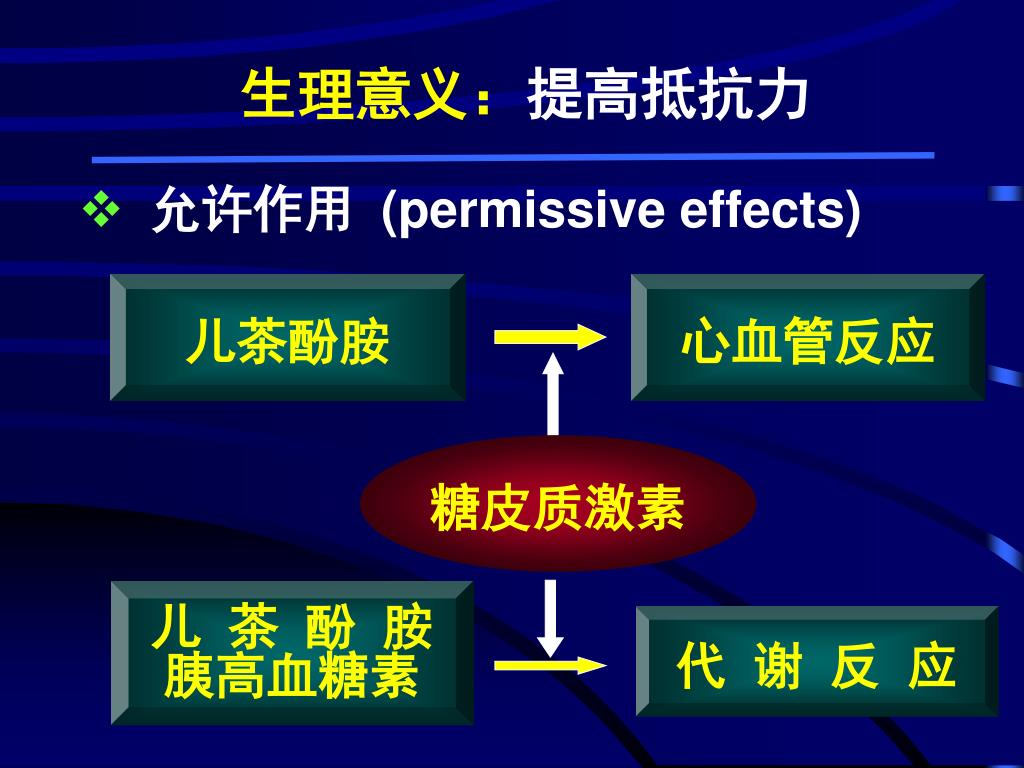 生理意义：提高抵抗力

❖ 允许作用 (permissive effects)

儿茶酚胺

心血管反应

糖皮质激素

儿 茶 酚 胺
胰高血糖素

代 谢 反 应